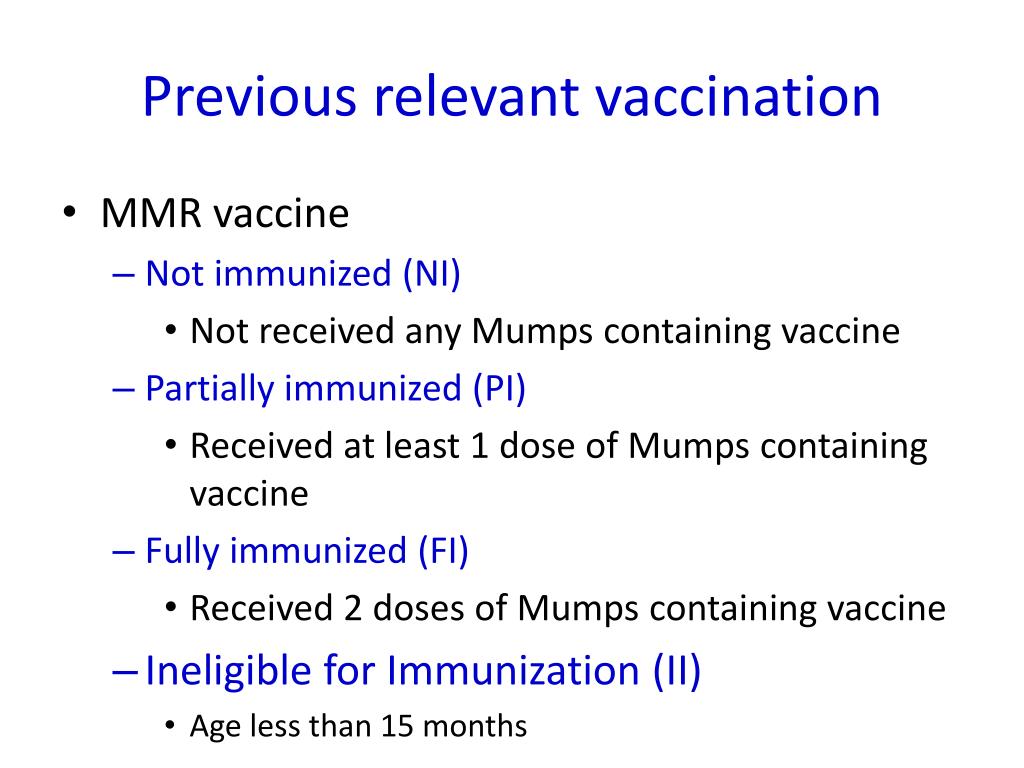 Previous relevant vaccination

• MMR vaccine
– Not immunized (NI)
• Not received any Mumps containing vaccine
– Partially immunized (PI)
• Received at least 1 dose of Mumps containing vaccine
– Fully immunized (FI)
• Received 2 doses of Mumps containing vaccine
– Ineligible for Immunization (II)
• Age less than 15 months